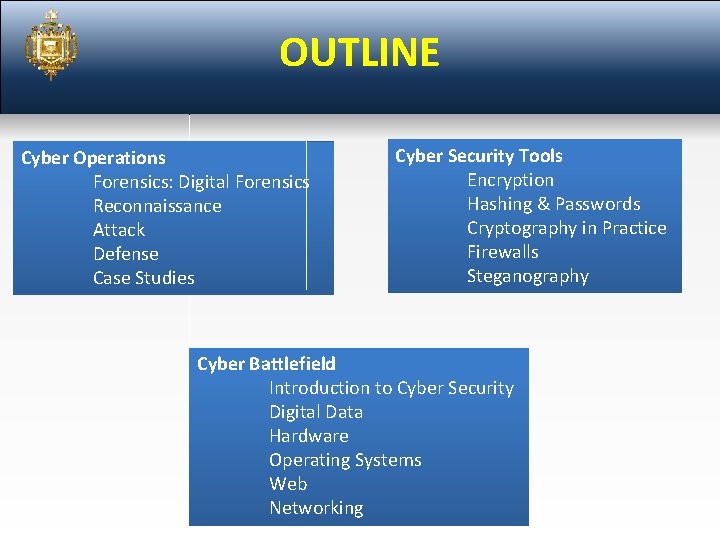 OUTLINE

Cyber Operations
Forensics: Digital Forensics
Reconnaissance
Attack
Defense
Case Studies

Cyber Security Tools
Encryption
Hashing & Passwords
Cryptography in Practice
Firewalls
Steganography

Cyber Battlefield
Introduction to Cyber Security
Digital Data
Hardware
Operating Systems
Web
Networking